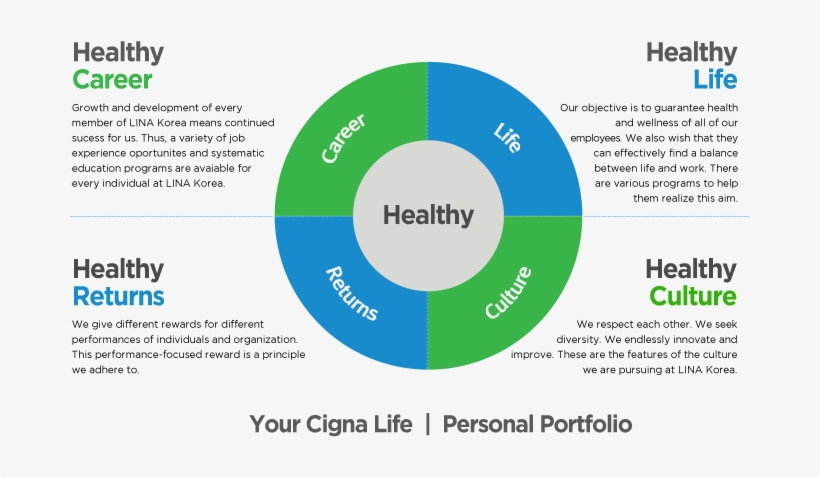 Healthy
Career

Growth and development of every member of LINA Korea means continued sucess for us. Thus, a variety of job experience oportunites and systematic education programs are avaiable for every individual at LINA Korea.

Healthy
Life

Our objective is to guarantee health and wellness of all of our employees. We also wish that they can effectively find a balance between life and work. There are various programs to help them realize this aim.

Career

Life

Healthy

Returns

Culture

Healthy
Returns

We give different rewards for different performances of individuals and organization. This performance-focused reward is a principle we adhere to.

Healthy
Culture

We respect each other. We seek diversity. We endlessly innovate and improve. These are the features of the culture we are pursuing at LINA Korea.

Your Cigna Life | Personal Portfolio